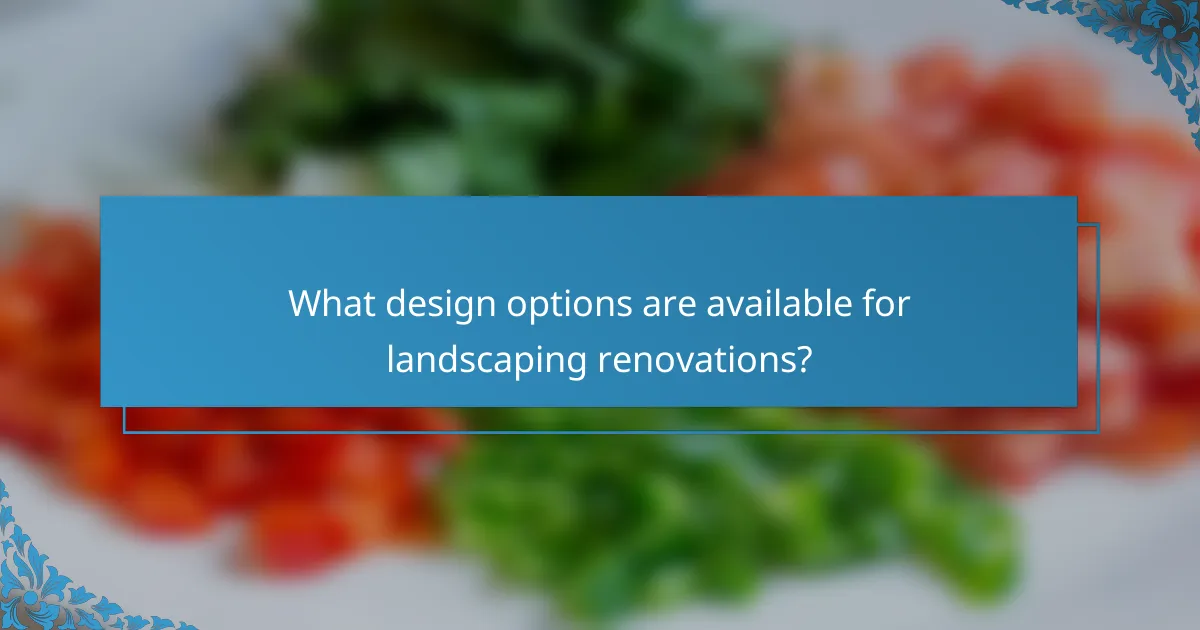 What design options are available for landscaping renovations?